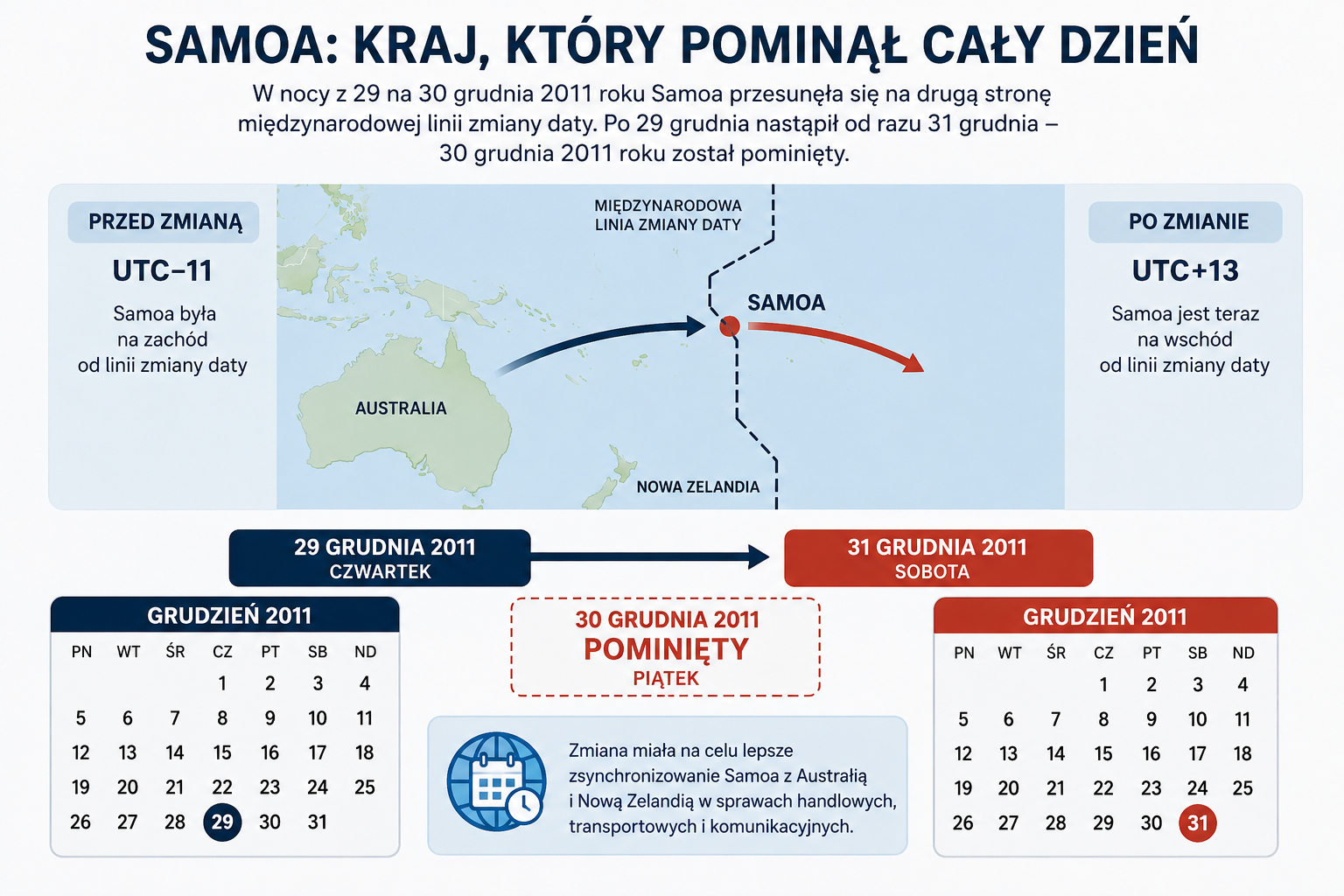 SAMOA: KRAJ, KTÓRY POMINĄŁ CAŁY DZIEŃ

W nocy z 29 na 30 grudnia 2011 roku Samoa przesunęła się na drugą stronę międzynarodowej linii zmiany daty. Po 29 grudnia nastąpił od razu 31 grudnia – 30 grudnia 2011 roku został pominięty.

PRZED ZMIANĄ

UTC−11

Samoa była na zachód od linii zmiany daty

MIĘDZYNARODOWA LINIA ZMIANY DATY

SAMOA

AUSTRALIA

NOWA ZELANDIA

PO ZMIANIE

UTC+13

Samoa jest teraz na wschód od linii zmiany daty

29 GRUDNIA 2011
CZWARTEK

31 GRUDNIA 2011
SOBOTA

GRUDZIEŃ 2011

| PN | WT | ŚR | CZ | PT | SB | ND |
|---|---|---|---|---|---|---|
| | | | 1 | 2 | 3 | 4 |
| 5 | 6 | 7 | 8 | 9 | 10 | 11 |
| 12 | 13 | 14 | 15 | 16 | 17 | 18 |
| 19 | 20 | 21 | 22 | 23 | 24 | 25 |
| 26 | 27 | 28 | 29 | 30 | 31 | |

30 GRUDNIA 2011
POMINIĘTY
PIĄTEK

Zmiana miała na celu lepsze zsynchronizowanie Samoa z Australią i Nową Zelandią w sprawach handlowych, transportowych i komunikacyjnych.

GRUDZIEŃ 2011

| PN | WT | ŚR | CZ | PT | SB | ND |
|---|---|---|---|---|---|---|
| | | | 1 | 2 | 3 | 4 |
| 5 | 6 | 7 | 8 | 9 | 10 | 11 |
| 12 | 13 | 14 | 15 | 16 | 17 | 18 |
| 19 | 20 | 21 | 22 | 23 | 24 | 25 |
| 26 | 27 | 28 | 29 | 30 | 31 | |